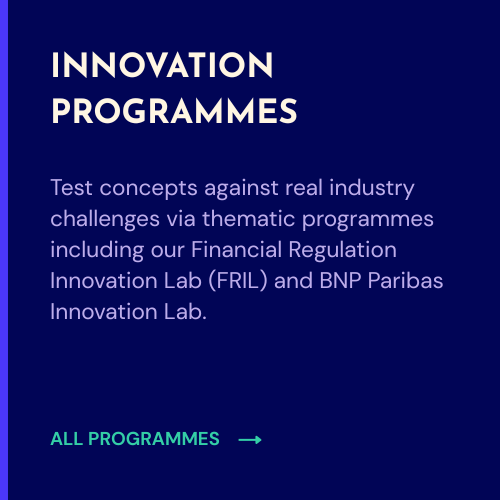 INNOVATION PROGRAMMES

Test concepts against real industry challenges via thematic programmes including our Financial Regulation Innovation Lab (FRIL) and BNP Paribas Innovation Lab.

ALL PROGRAMMES →